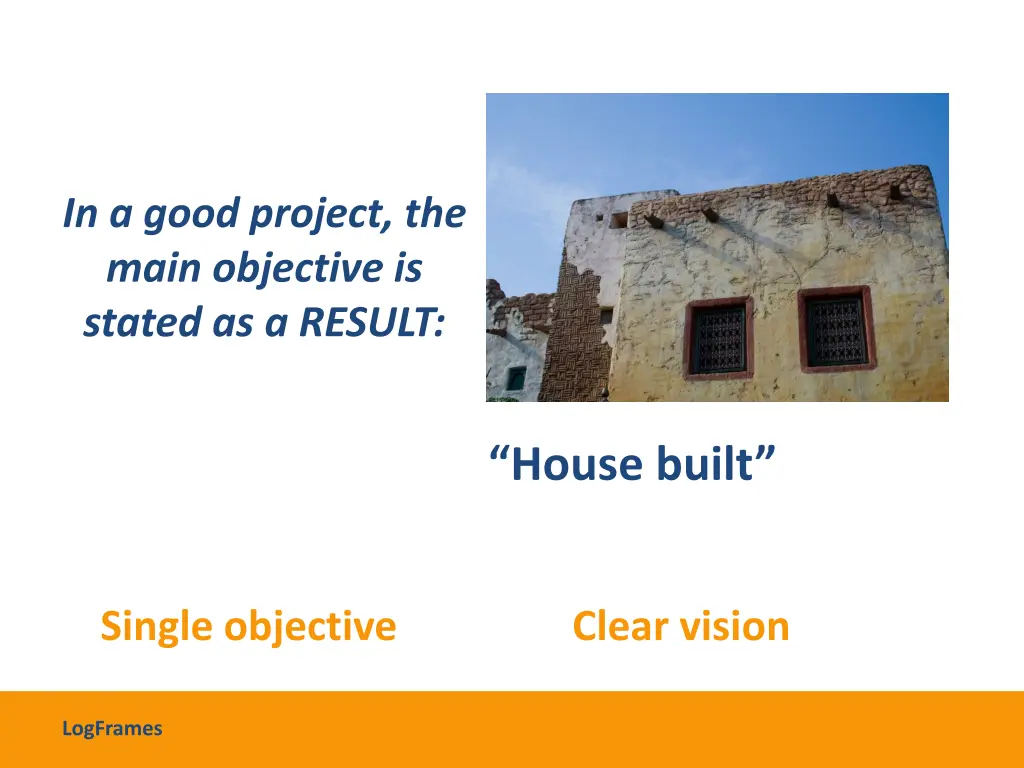 In a good project, the main objective is stated as a RESULT:

“House built”

Single objective

Clear vision

LogFrames